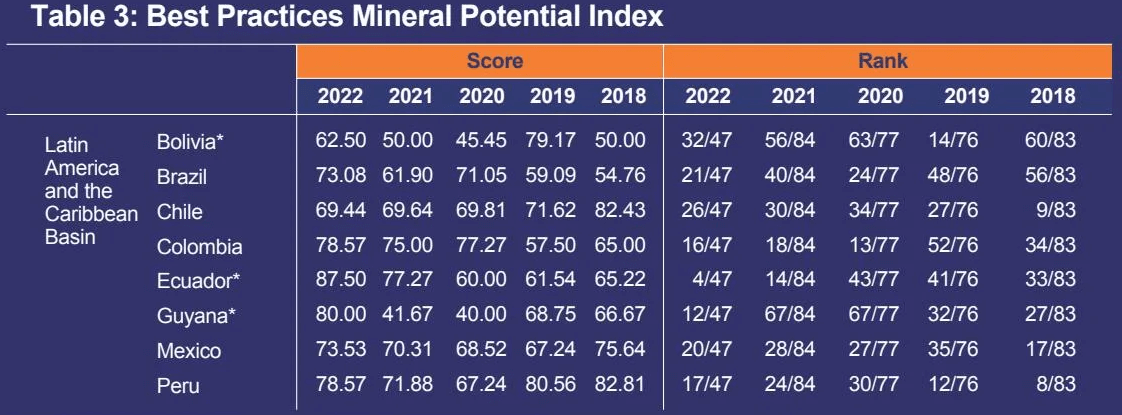 Table 3: Best Practices Mineral Potential Index

| | | Score | | | | | Rank | | | | |
|---|---|---|---|---|---|---|---|---|---|---|---|
| | | 2022 | 2021 | 2020 | 2019 | 2018 | 2022 | 2021 | 2020 | 2019 | 2018 |
| Latin America and the Caribbean Basin | Bolivia* | 62.50 | 50.00 | 45.45 | 79.17 | 50.00 | 32/47 | 56/84 | 63/77 | 14/76 | 60/83 |
| | Brazil | 73.08 | 61.90 | 71.05 | 59.09 | 54.76 | 21/47 | 40/84 | 24/77 | 48/76 | 56/83 |
| | Chile | 69.44 | 69.64 | 69.81 | 71.62 | 82.43 | 26/47 | 30/84 | 34/77 | 27/76 | 9/83 |
| | Colombia | 78.57 | 75.00 | 77.27 | 57.50 | 65.00 | 16/47 | 18/84 | 13/77 | 52/76 | 34/83 |
| | Ecuador* | 87.50 | 77.27 | 60.00 | 61.54 | 65.22 | 4/47 | 14/84 | 43/77 | 41/76 | 33/83 |
| | Guyana* | 80.00 | 41.67 | 40.00 | 68.75 | 66.67 | 12/47 | 67/84 | 67/77 | 32/76 | 27/83 |
| | Mexico | 73.53 | 70.31 | 68.52 | 67.24 | 75.64 | 20/47 | 28/84 | 27/77 | 35/76 | 17/83 |
| | Peru | 78.57 | 71.88 | 67.24 | 80.56 | 82.81 | 17/47 | 24/84 | 30/77 | 12/76 | 8/83 |